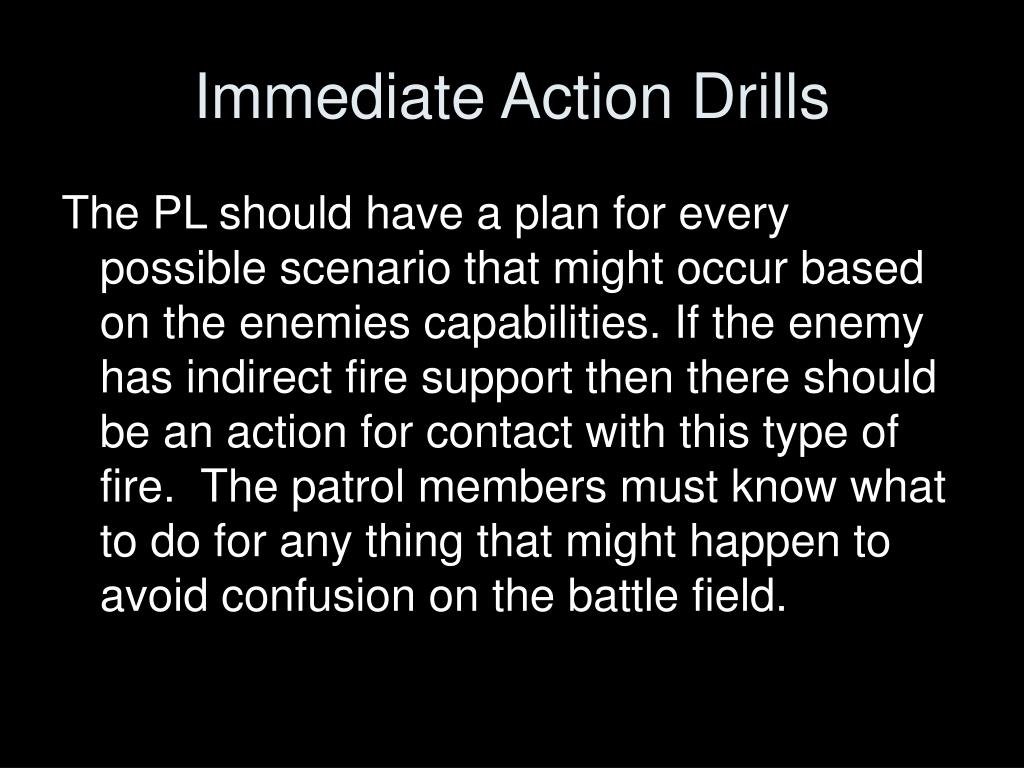 Immediate Action Drills

The PL should have a plan for every possible scenario that might occur based on the enemies capabilities. If the enemy has indirect fire support then there should be an action for contact with this type of fire. The patrol members must know what to do for any thing that might happen to avoid confusion on the battle field.